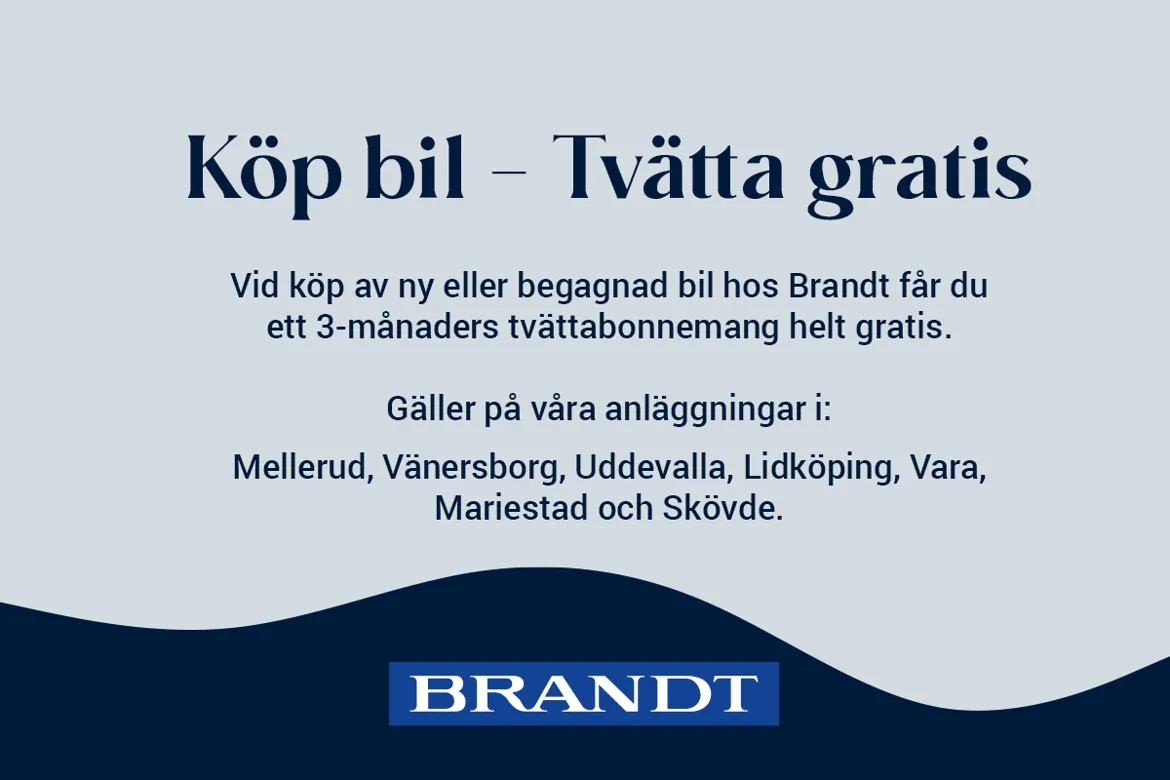 Köp bil – Tvätta gratis

Vid köp av ny eller begagnad bil hos Brandt får du ett 3-månaders tvättabonnemang helt gratis.

Gäller på våra anläggningar i:

Mellerud, Vänersborg, Uddevalla, Lidköping, Vara, Mariestad och Skövde.

BRANDT